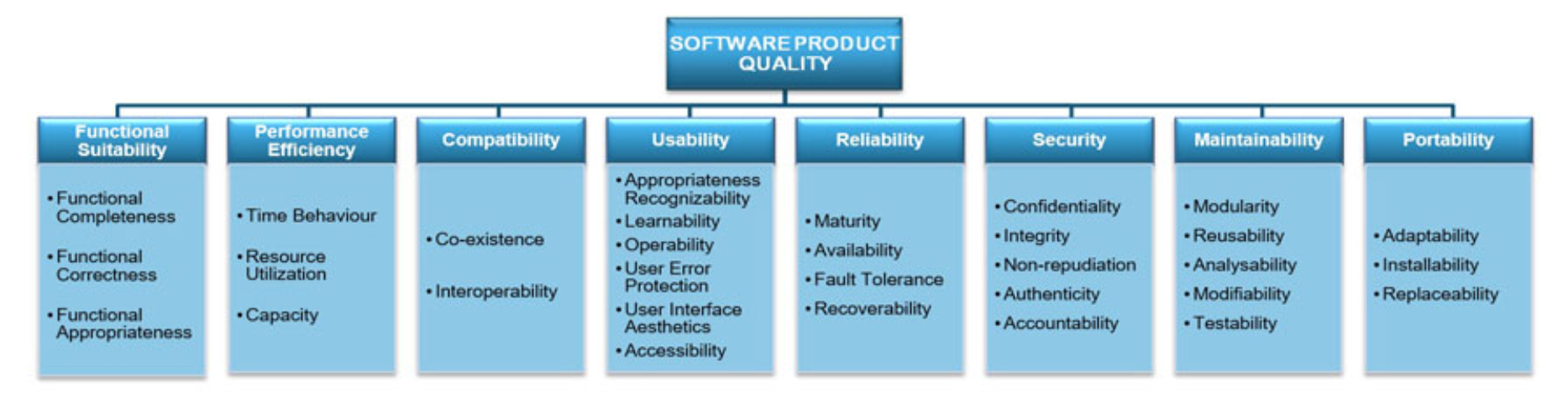 SOFTWARE PRODUCT QUALITY

Functional Suitability
• Functional Completeness
• Functional Correctness
• Functional Appropriateness

Performance Efficiency
• Time Behaviour
• Resource Utilization
• Capacity

Compatibility
• Co-existence
• Interoperability

Usability
• Appropriateness Recognizability
• Learnability
• Operability
• User Error Protection
• User Interface Aesthetics
• Accessibility

Reliability
• Maturity
• Availability
• Fault Tolerance
• Recoverability

Security
• Confidentiality
• Integrity
• Non-repudiation
• Authenticity
• Accountability

Maintainability
• Modularity
• Reusability
• Analysability
• Modifiability
• Testability

Portability
• Adaptability
• Installability
• Replaceability